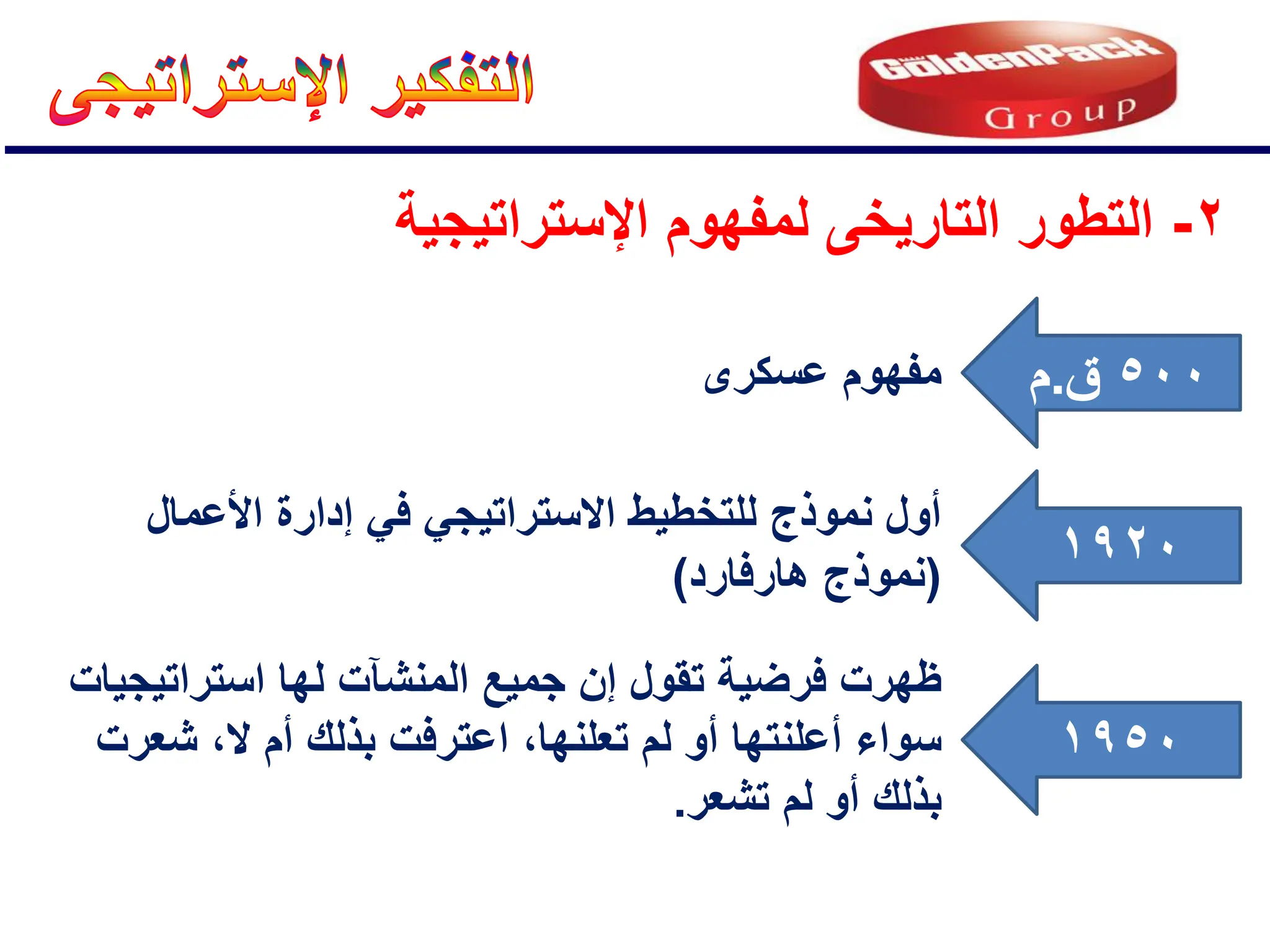 GoldenPack Group

التفكير الإستراتيجى

٢- التطور التاريخى لمفهوم الإستراتيجية

٥٠٠ ق.م

مفهوم عسكرى

١٩٢٠

أول نموذج للتخطيط الاستراتيجي في إدارة الأعمال (نموذج هارفارد)

١٩٥٠

ظهرت فرضية تقول إن جميع المنشآت لها استراتيجيات سواء أعلنتها أو لم تعلنها، اعترفت بذلك أم لا، شعرت بذلك أو لم تشعر.